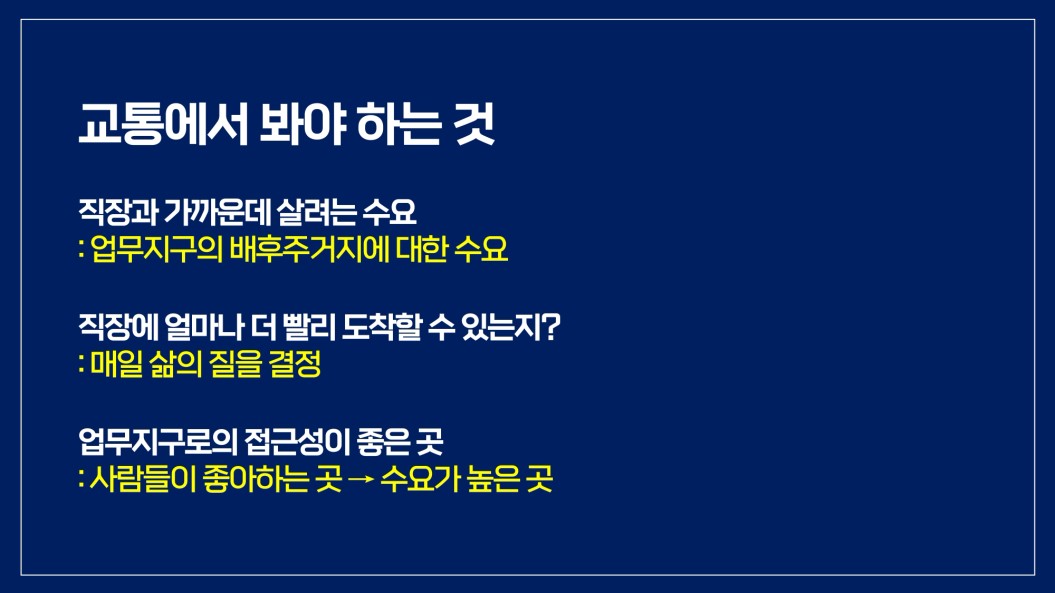 교통에서 봐야 하는 것

직장과 가까운데 살려는 수요
: 업무지구의 배후주거지에 대한 수요

직장에 얼마나 더 빨리 도착할 수 있는지?
: 매일 삶의 질을 결정

업무지구로의 접근성이 좋은 곳
: 사람들이 좋아하는 곳 → 수요가 높은 곳